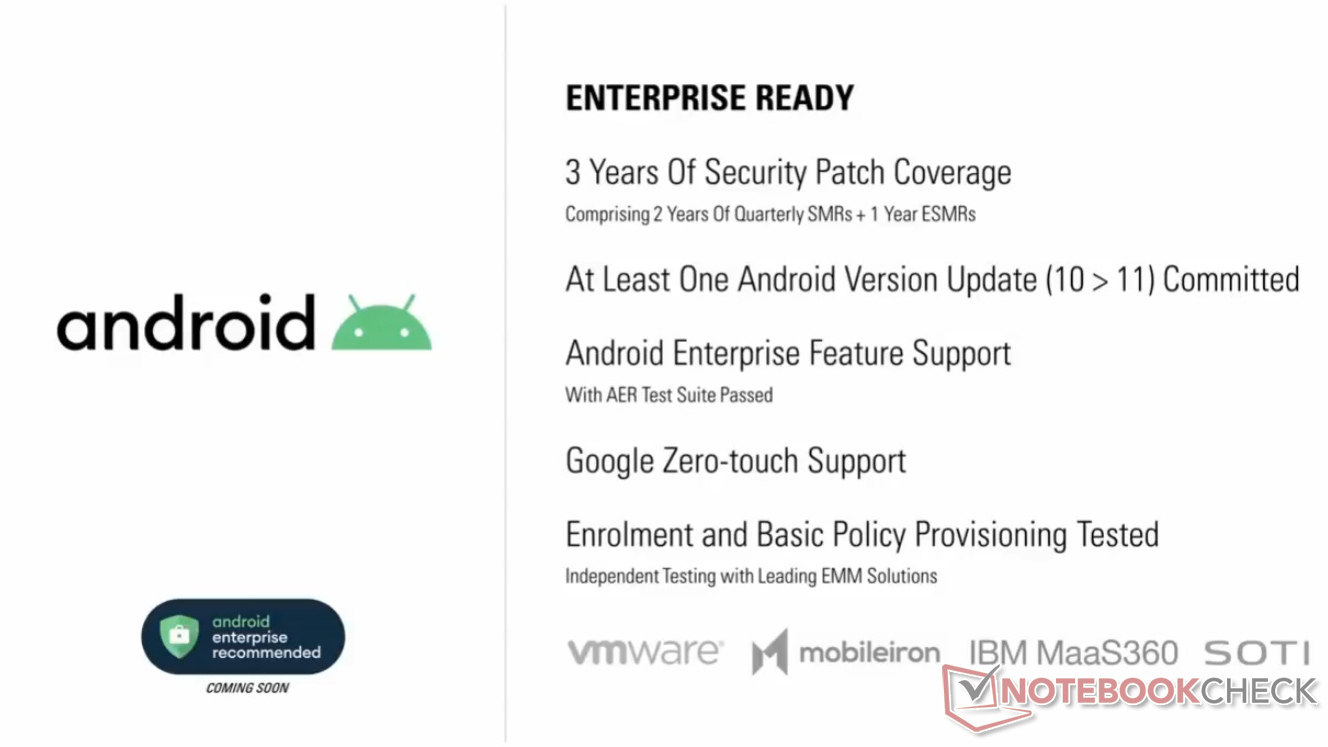 android

android enterprise recommended

COMING SOON

ENTERPRISE READY

3 Years Of Security Patch Coverage

Comprising 2 Years Of Quarterly SMRs + 1 Year ESMRs

At Least One Android Version Update (10 > 11) Committed

Android Enterprise Feature Support

With AER Test Suite Passed

Google Zero-touch Support

Enrolment and Basic Policy Provisioning Tested

Independent Testing with Leading EMM Solutions

vmware mobileiron IBM MaaS360 SOTI

NOTEBOOKCHECK